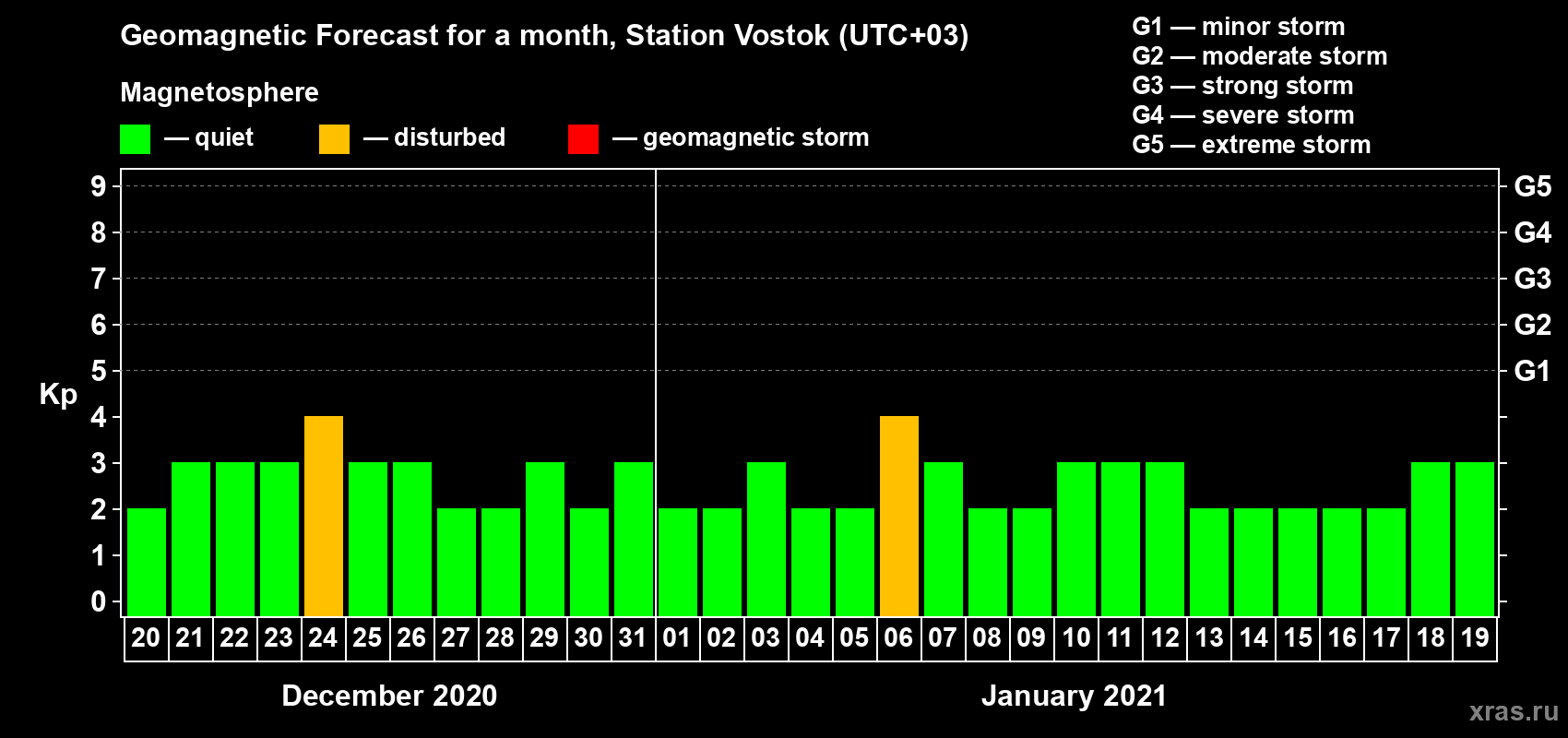 Geomagnetic Forecast for a month, Station Vostok (UTC+03)

Magnetosphere

— quiet — disturbed — geomagnetic storm

G1 — minor storm
G2 — moderate storm
G3 — strong storm
G4 — severe storm
G5 — extreme storm

Kp

9 8 7 6 5 4 3 2 1 0

G5 G4 G3 G2 G1

20 21 22 23 24 25 26 27 28 29 30 31 01 02 03 04 05 06 07 08 09 10 11 12 13 14 15 16 17 18 19

December 2020

January 2021

xras.ru